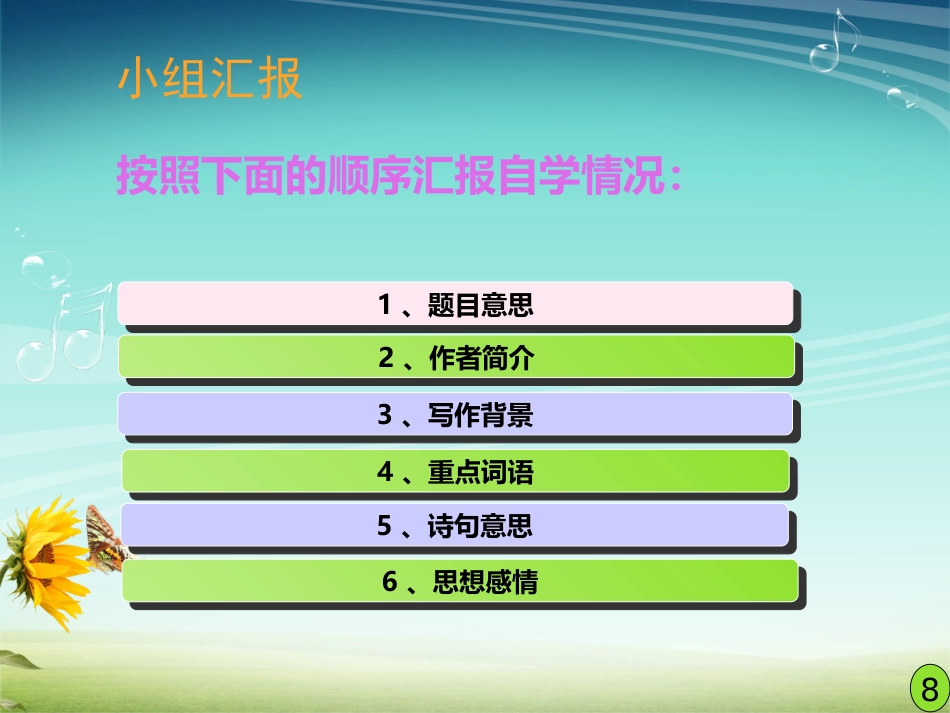 小组汇报

按照下面的顺序汇报自学情况：

1 、题目意思

2 、作者简介

3 、写作背景

4 、重点词语

5 、诗句意思

6 、思想感情

8